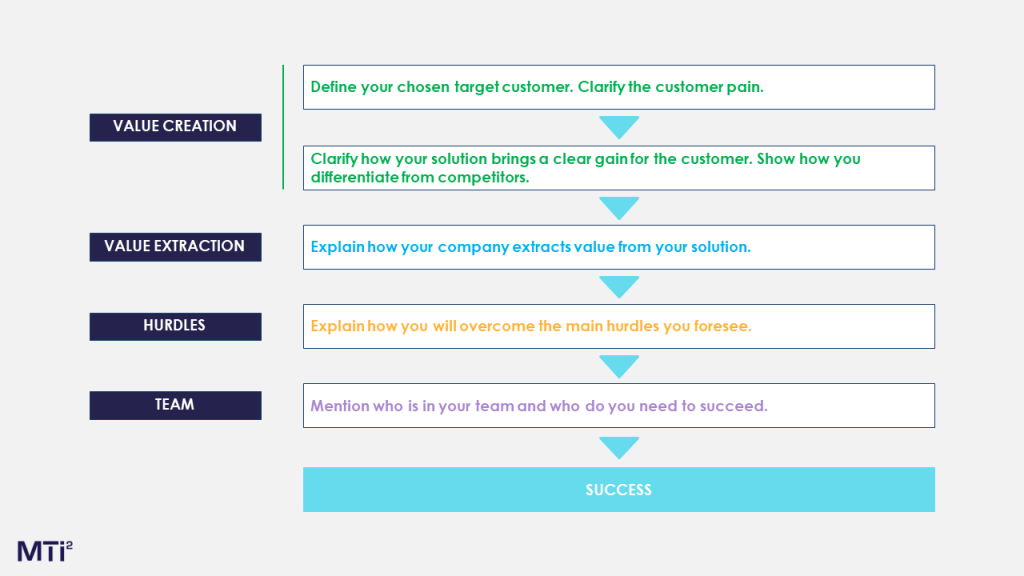 VALUE CREATION

Define your chosen target customer. Clarify the customer pain.

Clarify how your solution brings a clear gain for the customer. Show how you differentiate from competitors.

VALUE EXTRACTION

Explain how your company extracts value from your solution.

HURDLES

Explain how you will overcome the main hurdles you foresee.

TEAM

Mention who is in your team and who do you need to succeed.

SUCCESS

MTi²